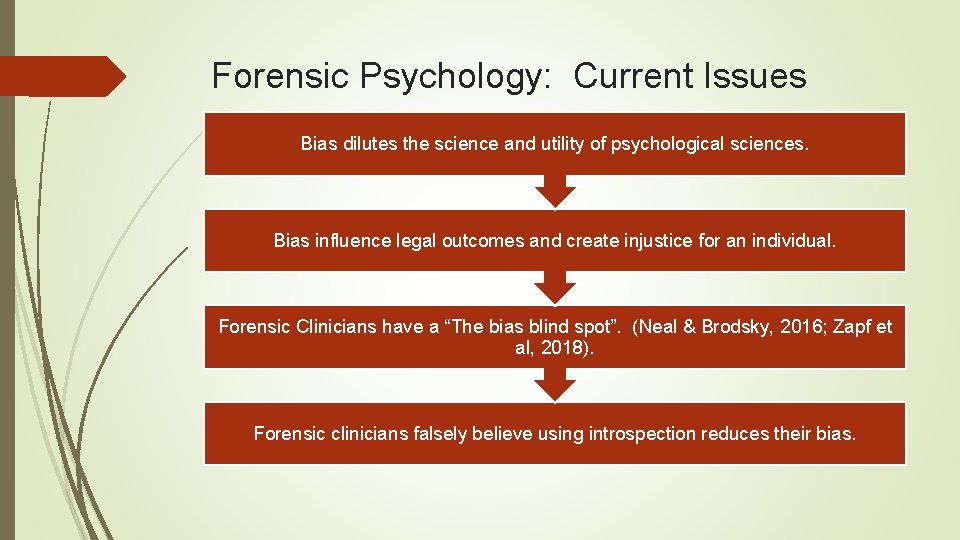 Forensic Psychology:  Current Issues

Bias dilutes the science and utility of psychological sciences.

Bias influence legal outcomes and create injustice for an individual.

Forensic Clinicians have a “The bias blind spot”.  (Neal & Brodsky, 2016; Zapf et al, 2018).

Forensic clinicians falsely believe using introspection reduces their bias.